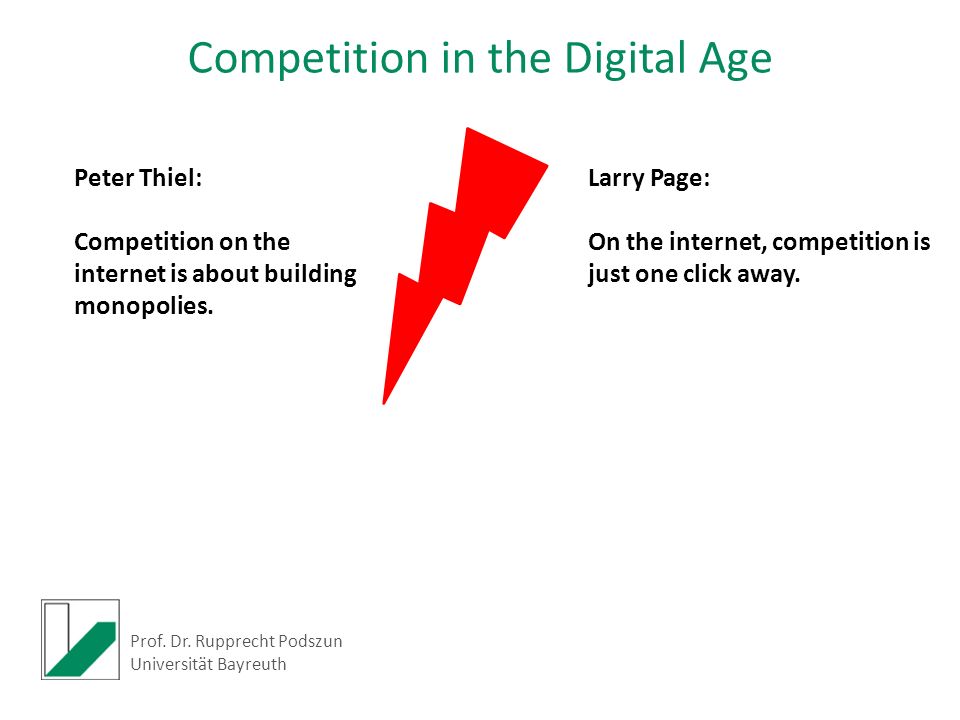 Competition in the Digital Age

Peter Thiel:

Competition on the internet is about building monopolies.

Larry Page:

On the internet, competition is just one click away.

Prof. Dr. Rupprecht Podszun
Universität Bayreuth